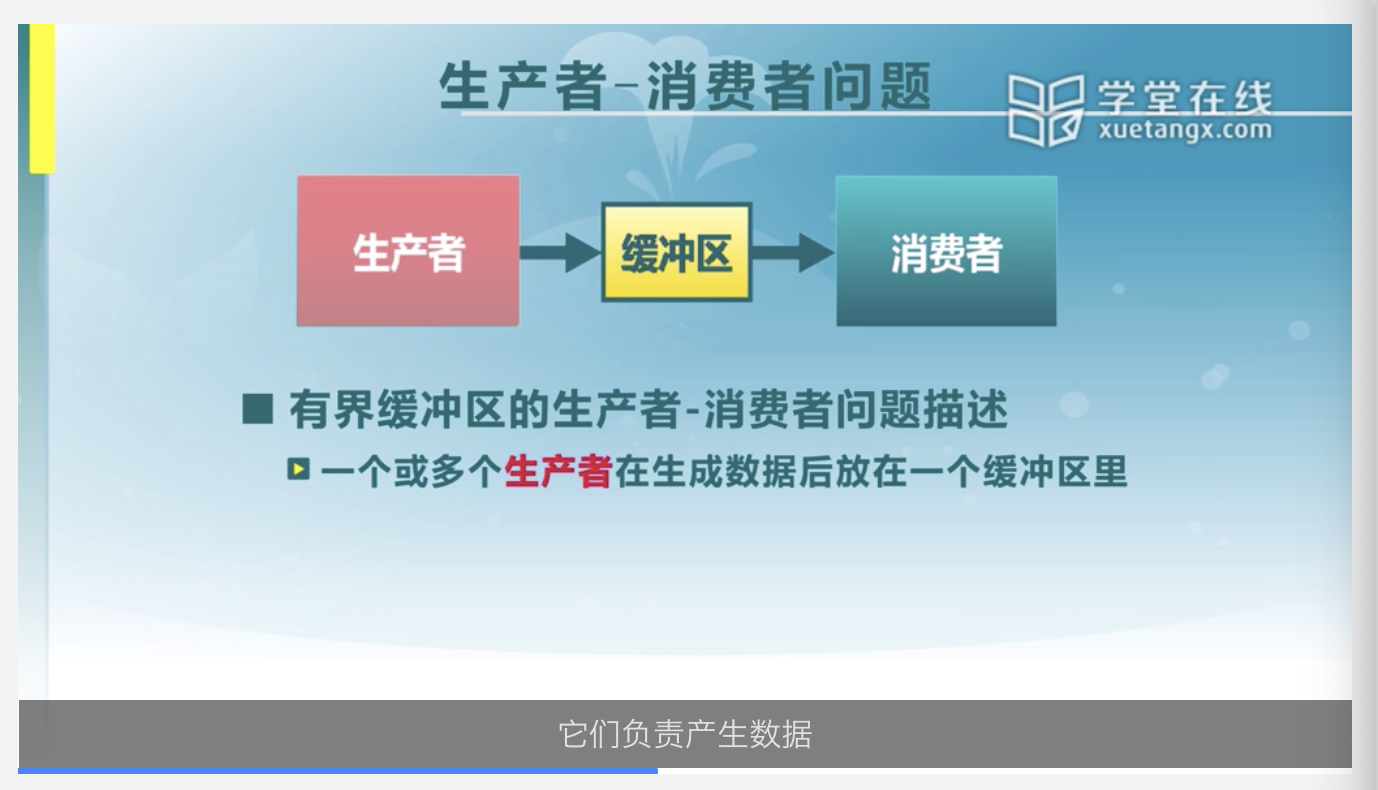 生产者-消费者问题

学堂在线
xuetangx.com

生产者

缓冲区

消费者

■ 有界缓冲区的生产者-消费者问题描述

▶ 一个或多个生产者在生成数据后放在一个缓冲区里

它们负责产生数据